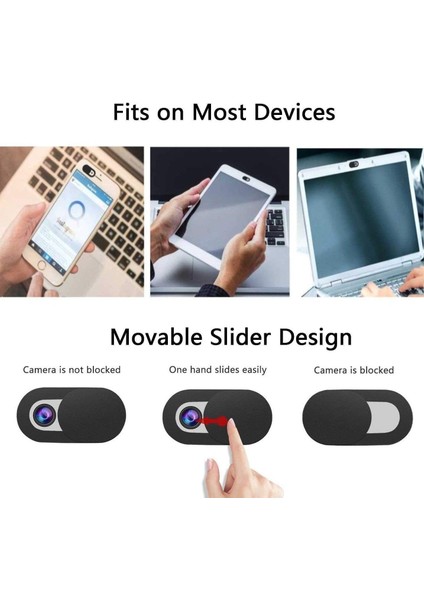 Fits on Most Devices

Movable Slider Design

Camera is not blocked

One hand slides easily

Camera is blocked